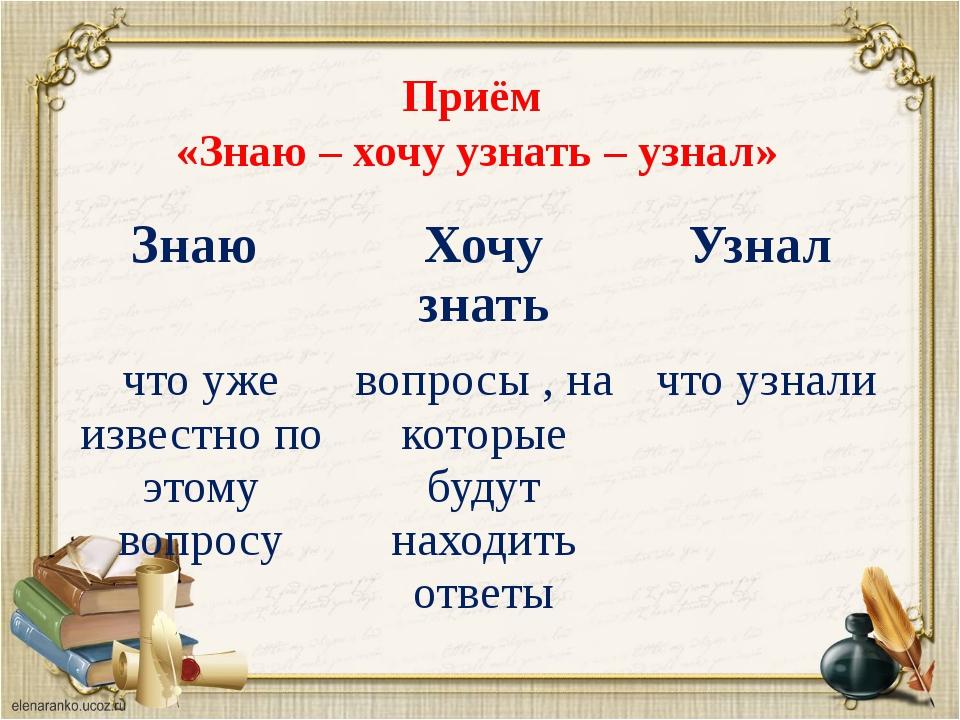 Приём
«Знаю – хочу узнать – узнал»

| Знаю | Хочу знать | Узнал |
|---|---|---|
| что уже известно по этому вопросу | вопросы , на которые будут находить ответы | что узнали |

elenaranko.ucoz.ru